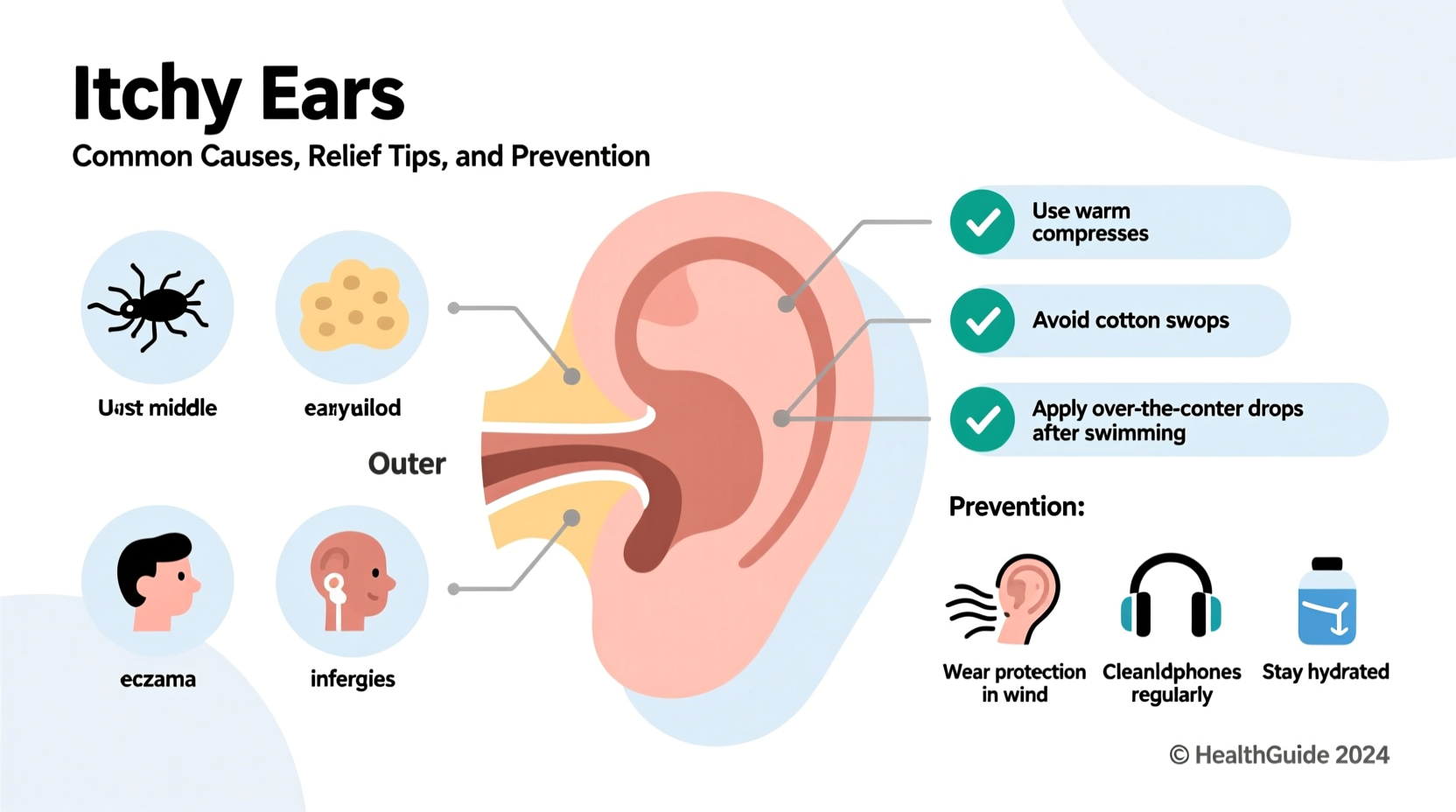 Itchy Ears

Common Causes, Relief Tips, and Prevention

Uast middle

earyuilod

Outer

eczama

infergies

Use warm compresses

Avoid cotton swops

Apply over-the-conter drops after swimming

Prevention:

Wear protection in wind

Cleanldphones regularly

Stay hydrated

© HealthGuide 2024